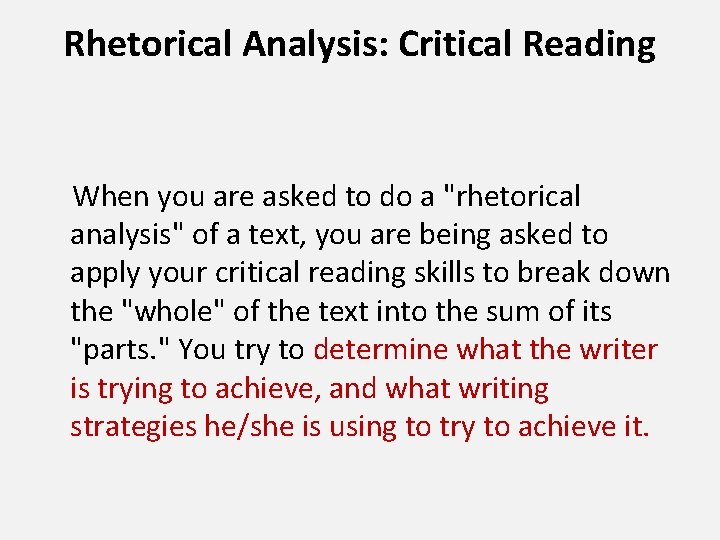 Rhetorical Analysis: Critical Reading

When you are asked to do a "rhetorical analysis" of a text, you are being asked to apply your critical reading skills to break down the "whole" of the text into the sum of its "parts." You try to determine what the writer is trying to achieve, and what writing strategies he/she is using to try to achieve it.